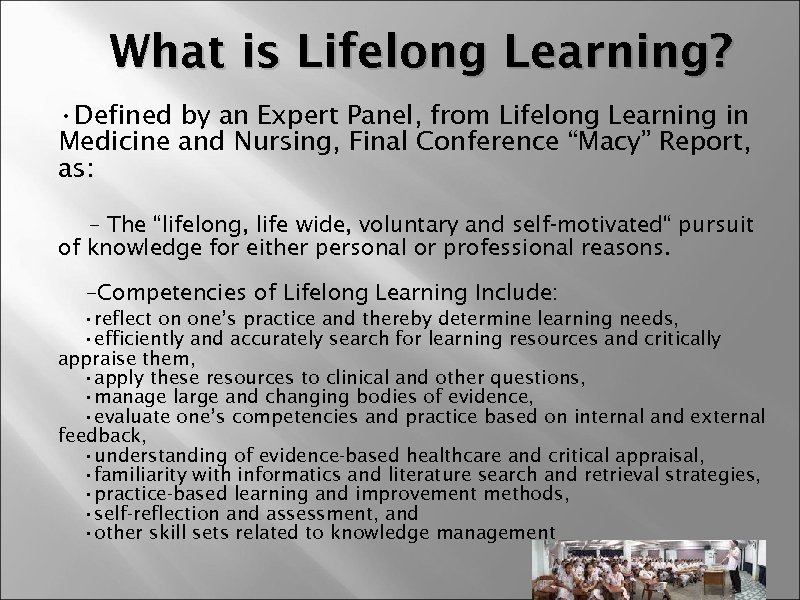 What is Lifelong Learning?

•Defined by an Expert Panel, from Lifelong Learning in Medicine and Nursing, Final Conference “Macy” Report, as:

– The “lifelong, life wide, voluntary and self-motivated“ pursuit of knowledge for either personal or professional reasons.

–Competencies of Lifelong Learning Include:
•reflect on one’s practice and thereby determine learning needs,
•efficiently and accurately search for learning resources and critically appraise them,
•apply these resources to clinical and other questions,
•manage large and changing bodies of evidence,
•evaluate one’s competencies and practice based on internal and external feedback,
•understanding of evidence-based healthcare and critical appraisal,
•familiarity with informatics and literature search and retrieval strategies,
•practice-based learning and improvement methods,
•self-reflection and assessment, and
•other skill sets related to knowledge management